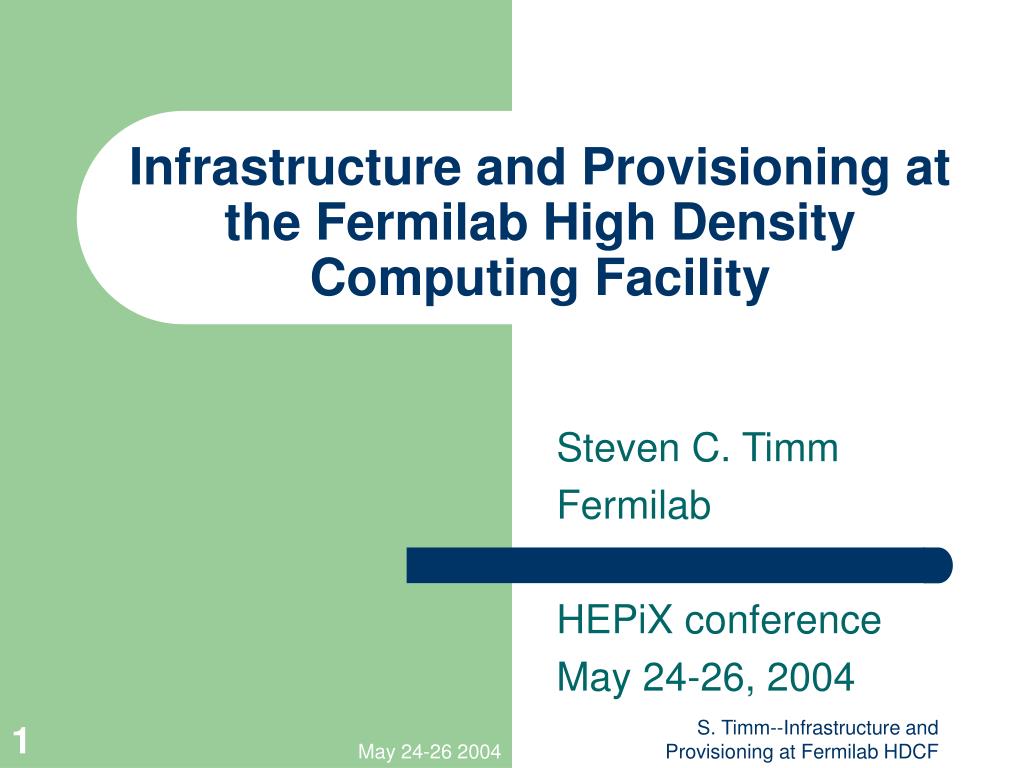 Infrastructure and Provisioning at the Fermilab High Density Computing Facility

Steven C. Timm
Fermilab

HEPiX conference
May 24-26, 2004

1

May 24-26 2004

S. Timm--Infrastructure and Provisioning at Fermilab HDCF